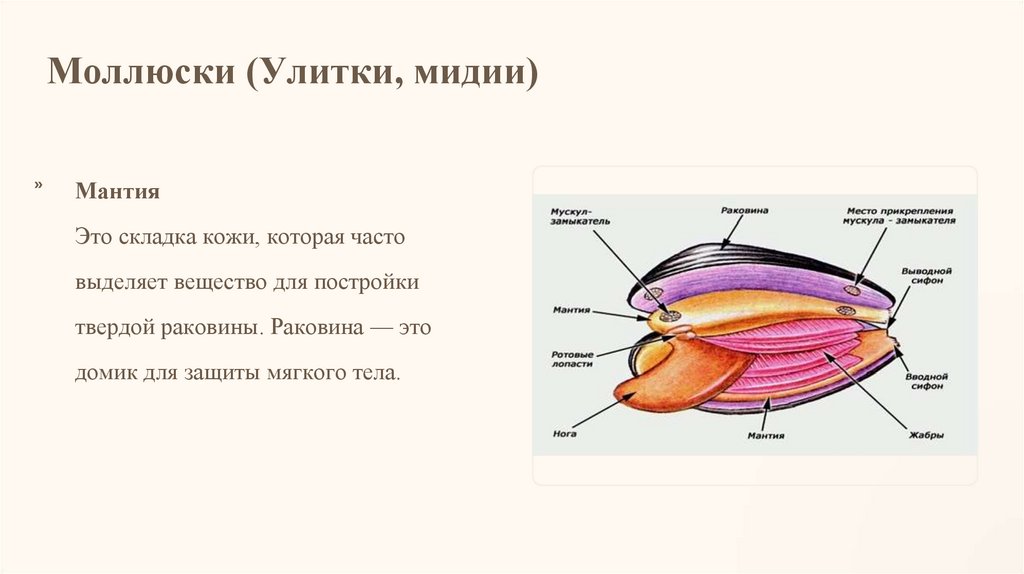 Моллюски (Улитки, мидии)

» Мантия

Это складка кожи, которая часто выделяет вещество для постройки твердой раковины. Раковина — это домик для защиты мягкого тела.

Мускул-замыкатель

Раковина

Место прикрепления мускула - замыкателя

Выводной сифон

Мантия

Ротовые лопасти

Вводной сифон

Нога

Мантия

Жабры